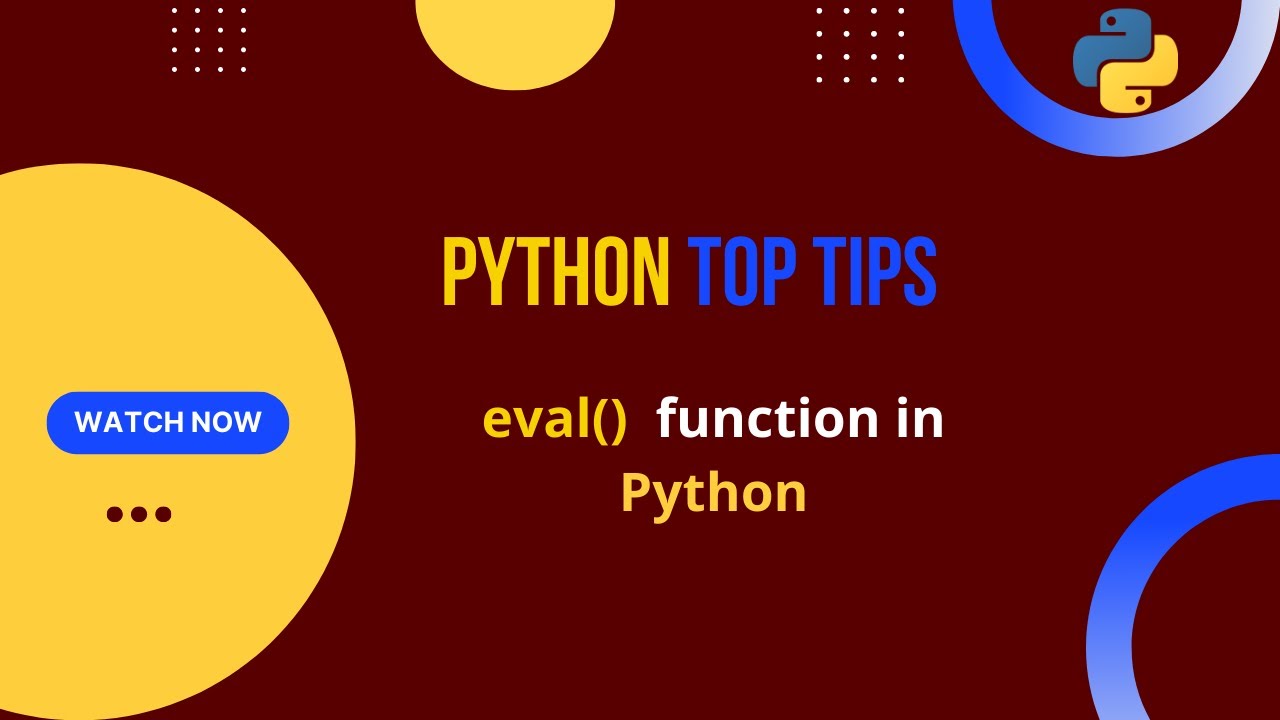 PYTHON TOP TIPS

WATCH NOW

eval() function in Python